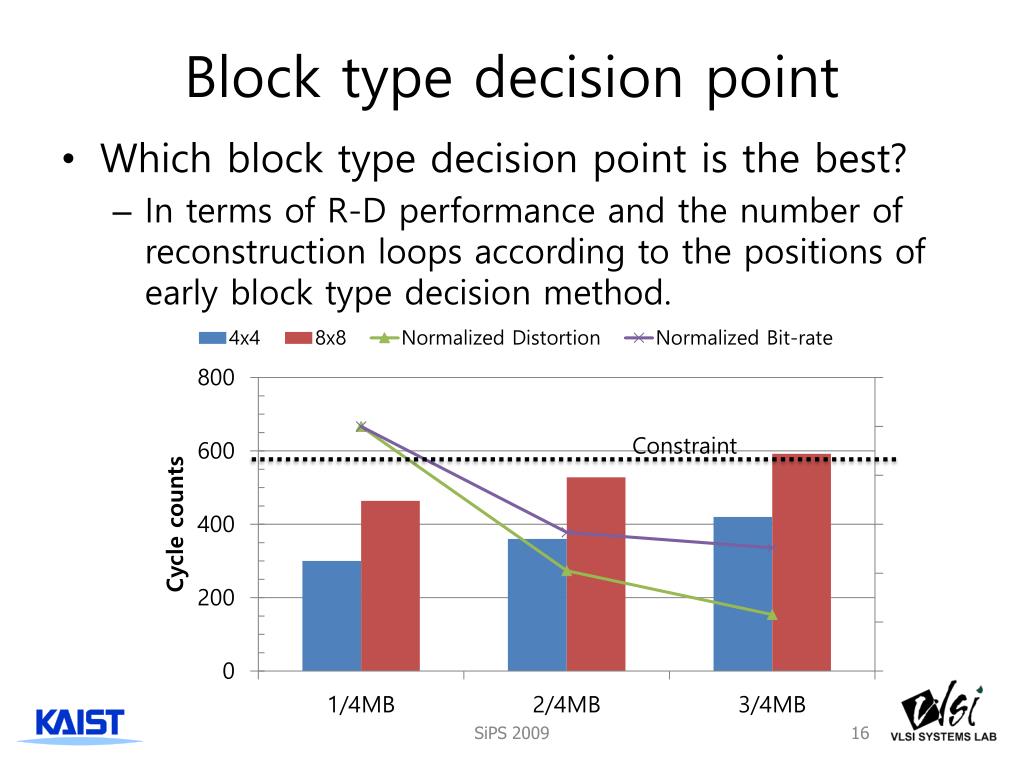 Block type decision point

• Which block type decision point is the best?
– In terms of R-D performance and the number of reconstruction loops according to the positions of early block type decision method.

4x4 8x8 Normalized Distortion Normalized Bit-rate

800
600
400
200
0
Cycle counts
Constraint
1/4MB 2/4MB 3/4MB

KAIST
SiPS 2009
16
VLSI
VLSI SYSTEMS LAB